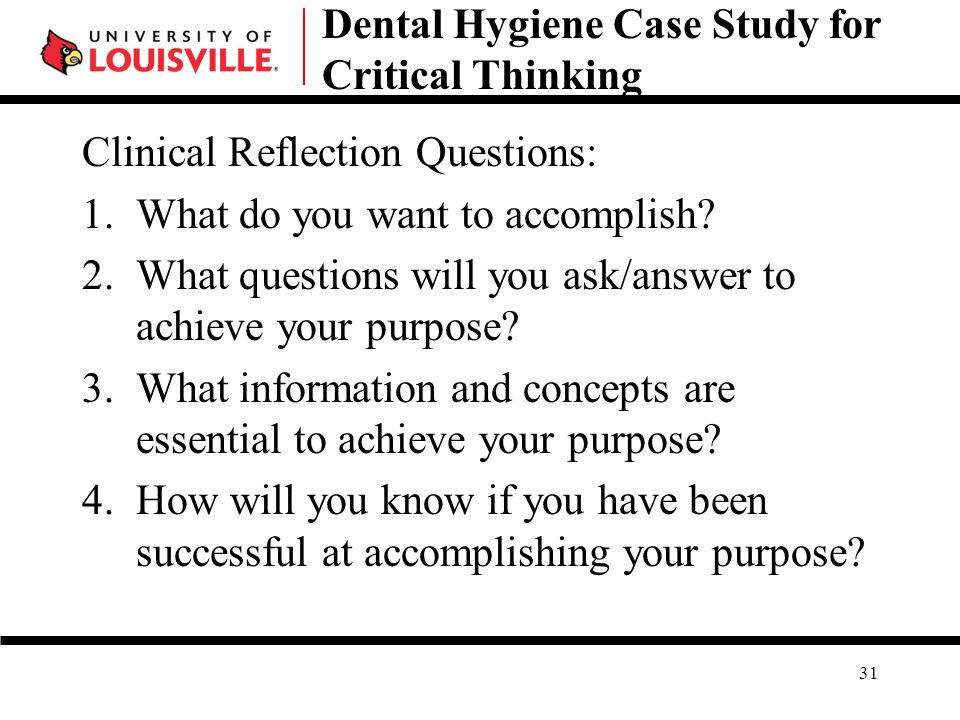 UNIVERSITY OF LOUISVILLE.

Dental Hygiene Case Study for Critical Thinking

Clinical Reflection Questions:

1. What do you want to accomplish?
2. What questions will you ask/answer to achieve your purpose?
3. What information and concepts are essential to achieve your purpose?
4. How will you know if you have been successful at accomplishing your purpose?

31